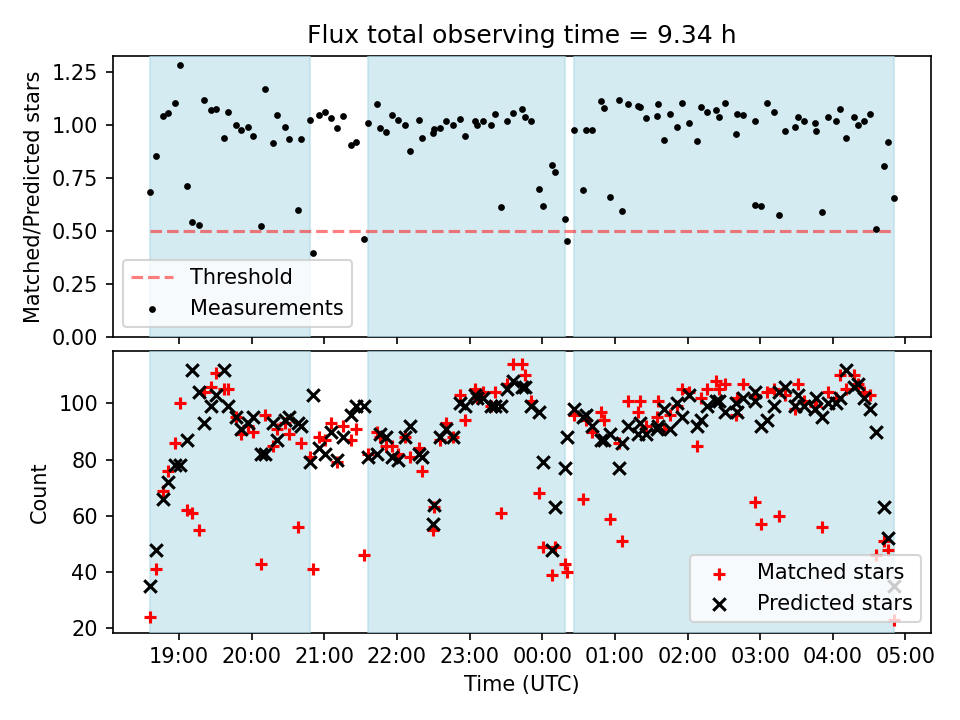 Flux total observing time = 9.34 h

Matched/Predicted stars

1.25
1.00
0.75
0.50
0.25
0.00

Threshold
Measurements

Count

100
80
60
40
20

Matched stars
Predicted stars

19:00 20:00 21:00 22:00 23:00 00:00 01:00 02:00 03:00 04:00 05:00

Time (UTC)